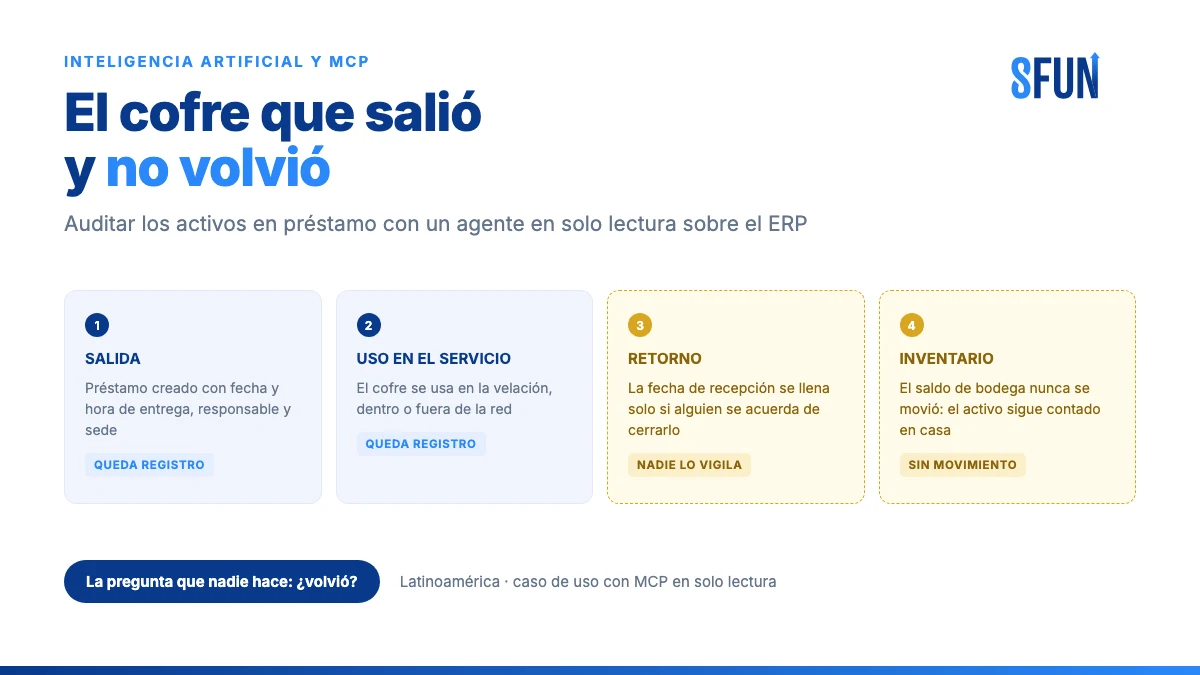 INTELIGENCIA ARTIFICIAL Y MCP

SFUN

El cofre que salió
y no volvió

Auditar los activos en préstamo con un agente en solo lectura sobre el ERP

1
SALIDA
Préstamo creado con fecha y hora de entrega, responsable y sede
QUEDA REGISTRO

2
USO EN EL SERVICIO
El cofre se usa en la velación, dentro o fuera de la red
QUEDA REGISTRO

3
RETORNO
La fecha de recepción se llena solo si alguien se acuerda de cerrarlo
NADIE LO VIGILA

4
INVENTARIO
El saldo de bodega nunca se movió: el activo sigue contado en casa
SIN MOVIMIENTO

La pregunta que nadie hace: ¿volvió?

Latinoamérica · caso de uso con MCP en solo lectura